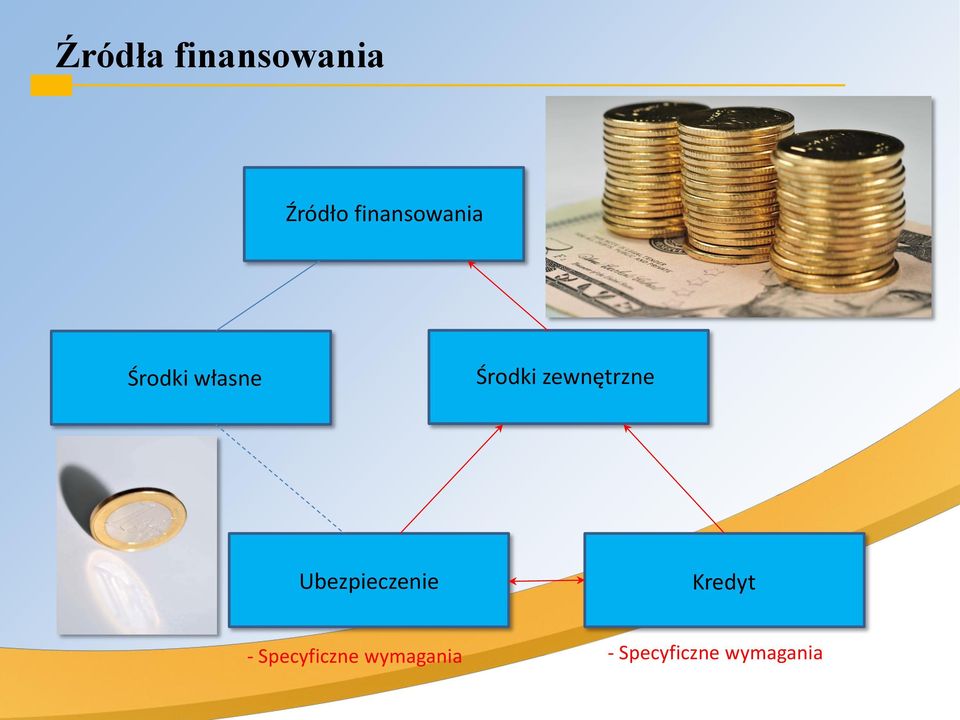 Źródła finansowania

Źródło finansowania

Środki własne

Środki zewnętrzne

Ubezpieczenie

Kredyt

- Specyficzne wymagania

- Specyficzne wymagania